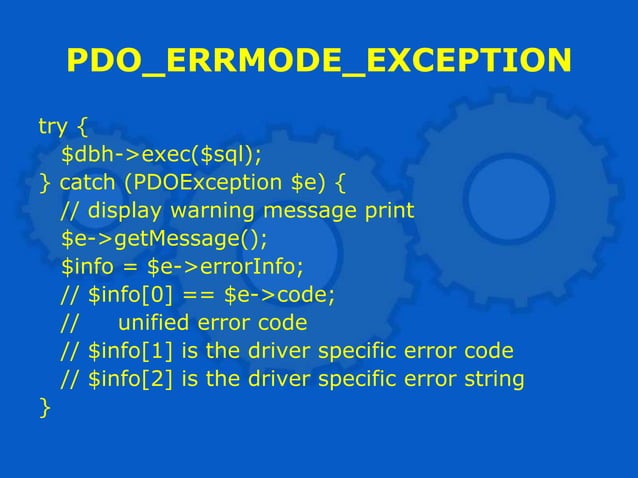 PDO_ERRMODE_EXCEPTION

try {
  $dbh->exec($sql);
} catch (PDOException $e) {
  // display warning message print
  $e->getMessage();
  $info = $e->errorInfo;
  // $info[0] == $e->code;
  //     unified error code
  // $info[1] is the driver specific error code
  // $info[2] is the driver specific error string
}